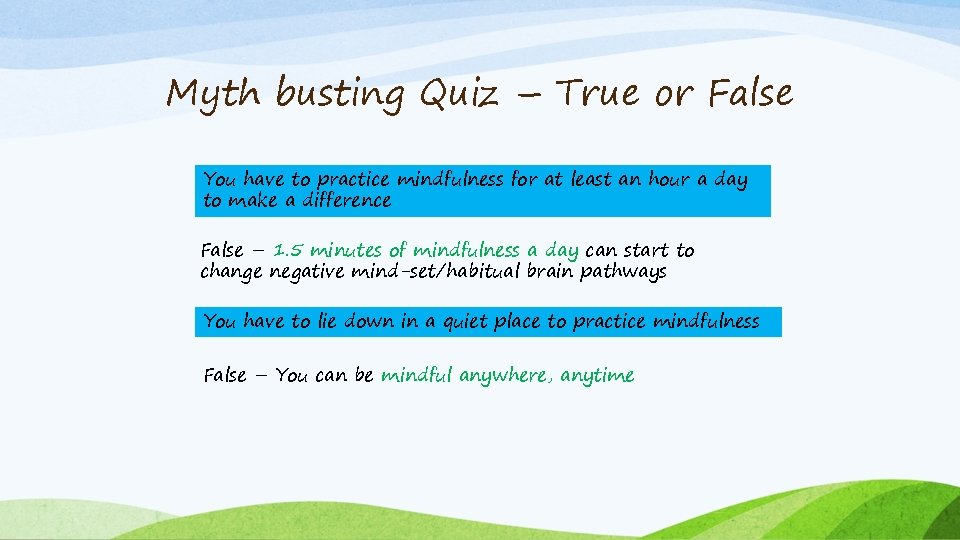 Myth busting Quiz – True or False

You have to practice mindfulness for at least an hour a day to make a difference

False – 1.5 minutes of mindfulness a day can start to change negative mind-set/habitual brain pathways

You have to lie down in a quiet place to practice mindfulness

False – You can be mindful anywhere, anytime